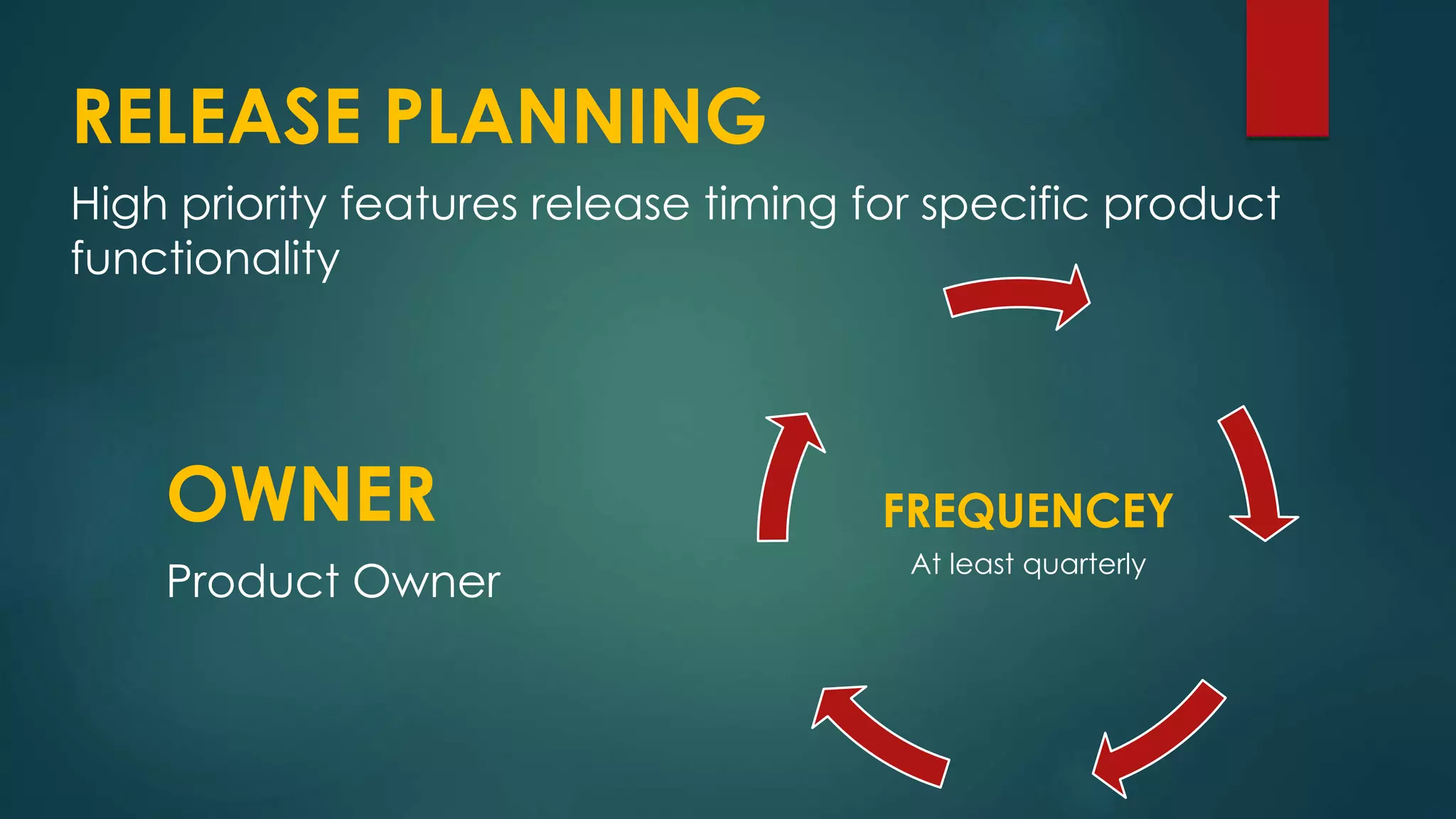 RELEASE PLANNING

High priority features release timing for specific product functionality

OWNER

Product Owner

FREQUENCEY

At least quarterly